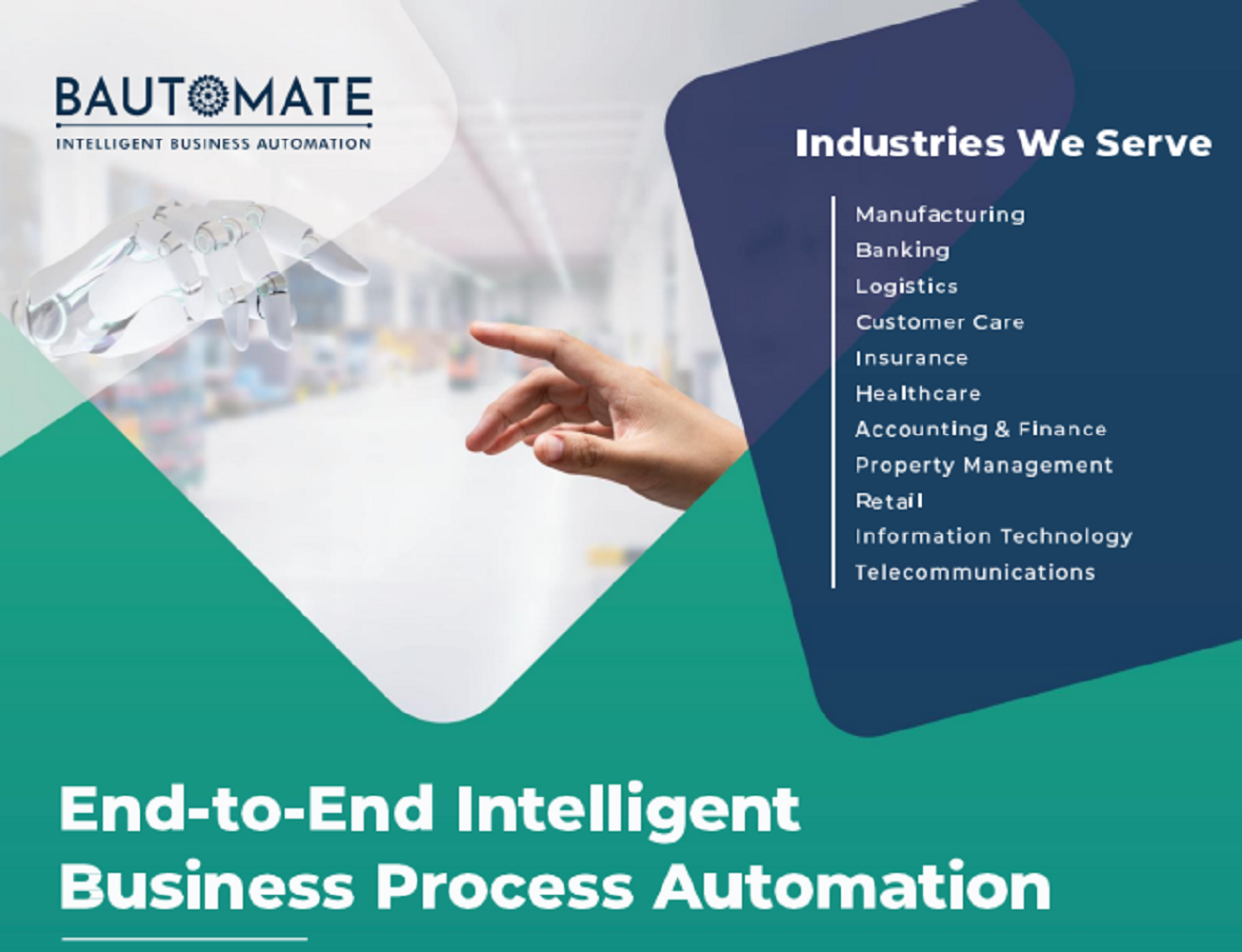 BAUTOMATE
INTELLIGENT BUSINESS AUTOMATION

Industries We Serve

Manufacturing
Banking
Logistics
Customer Care
Insurance
Healthcare
Accounting & Finance
Property Management
Retail
Information Technology
Telecommunications

End-to-End Intelligent Business Process Automation